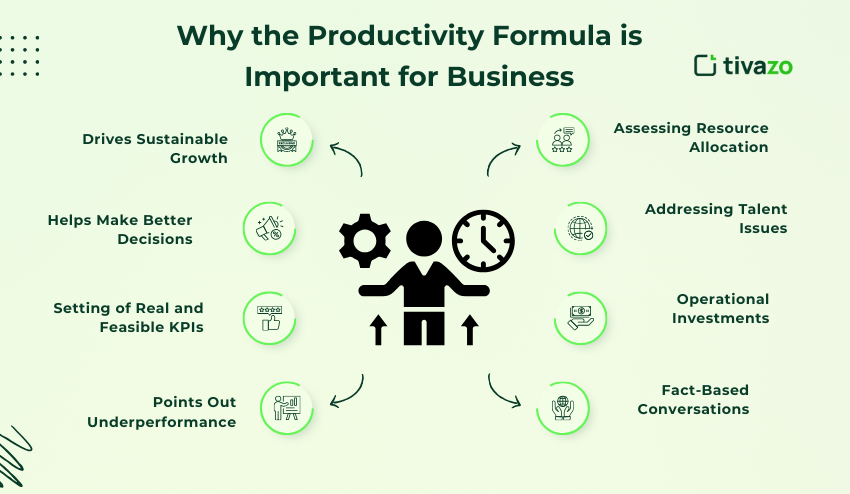 Why the Productivity Formula is Important for Business

tivazo

Drives Sustainable Growth

Helps Make Better Decisions

Setting of Real and Feasible KPIs

Points Out Underperformance

Assessing Resource Allocation

Addressing Talent Issues

Operational Investments

Fact-Based Conversations